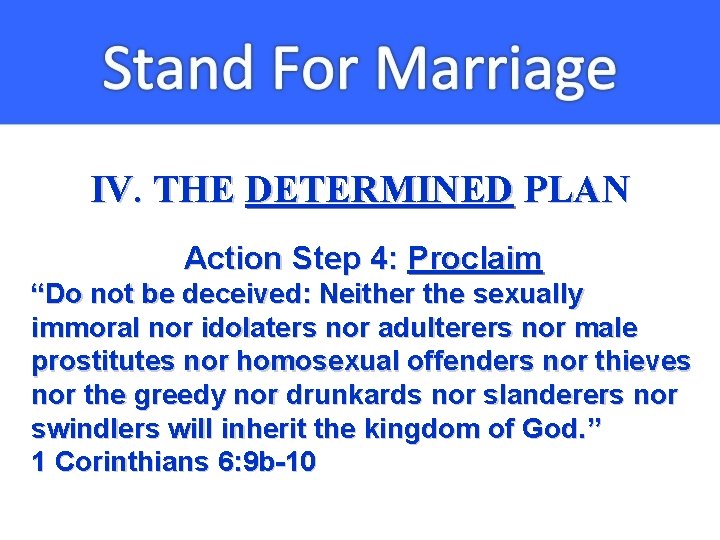 Stand For Marriage

IV. THE DETERMINED PLAN

Action Step 4: Proclaim

“Do not be deceived: Neither the sexually immoral nor idolaters nor adulterers nor male prostitutes nor homosexual offenders nor thieves nor the greedy nor drunkards nor slanderers nor swindlers will inherit the kingdom of God.”
1 Corinthians 6:9b-10